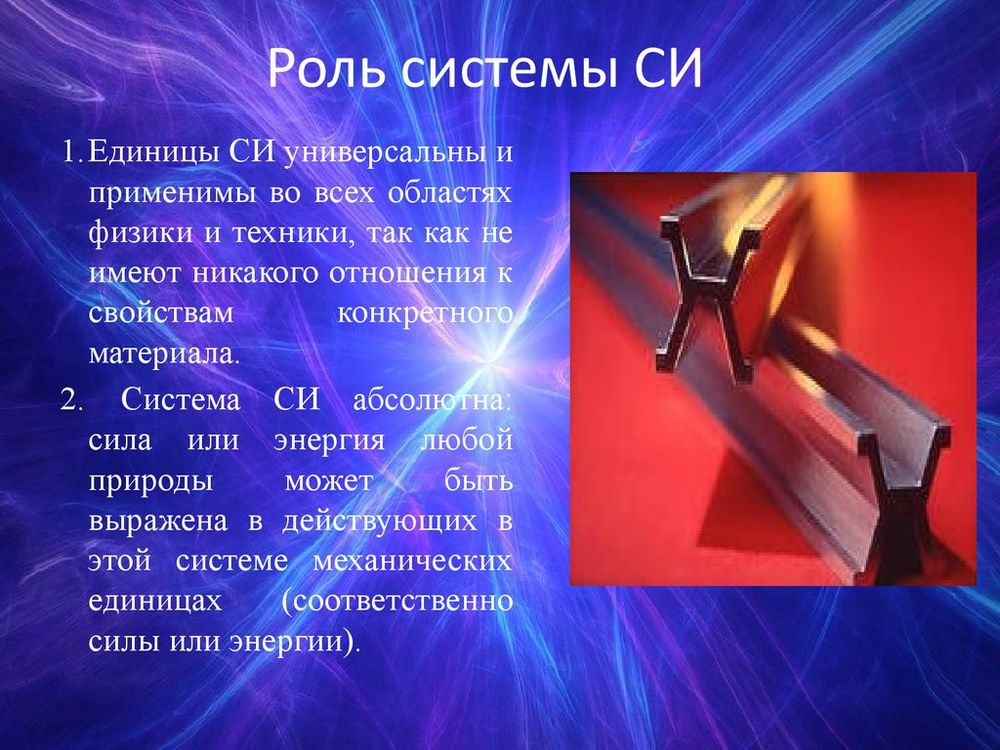 Роль системы СИ

1. Единицы СИ универсальны и применимы во всех областях физики и техники, так как не имеют никакого отношения к свойствам конкретного материала.

2. Система СИ абсолютна: сила или энергия любой природы может быть выражена в действующих в этой системе механических единицах (соответственно силы или энергии).